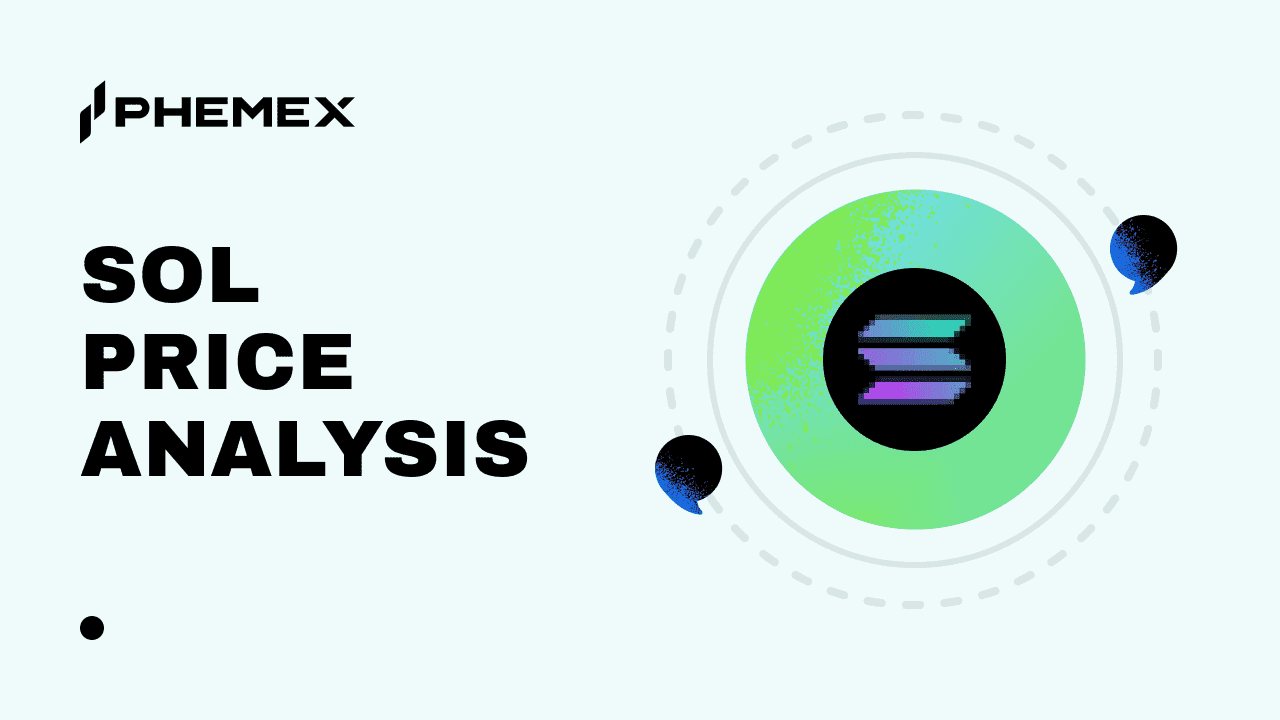 PHEMEX

SOL
PRICE
ANALYSIS